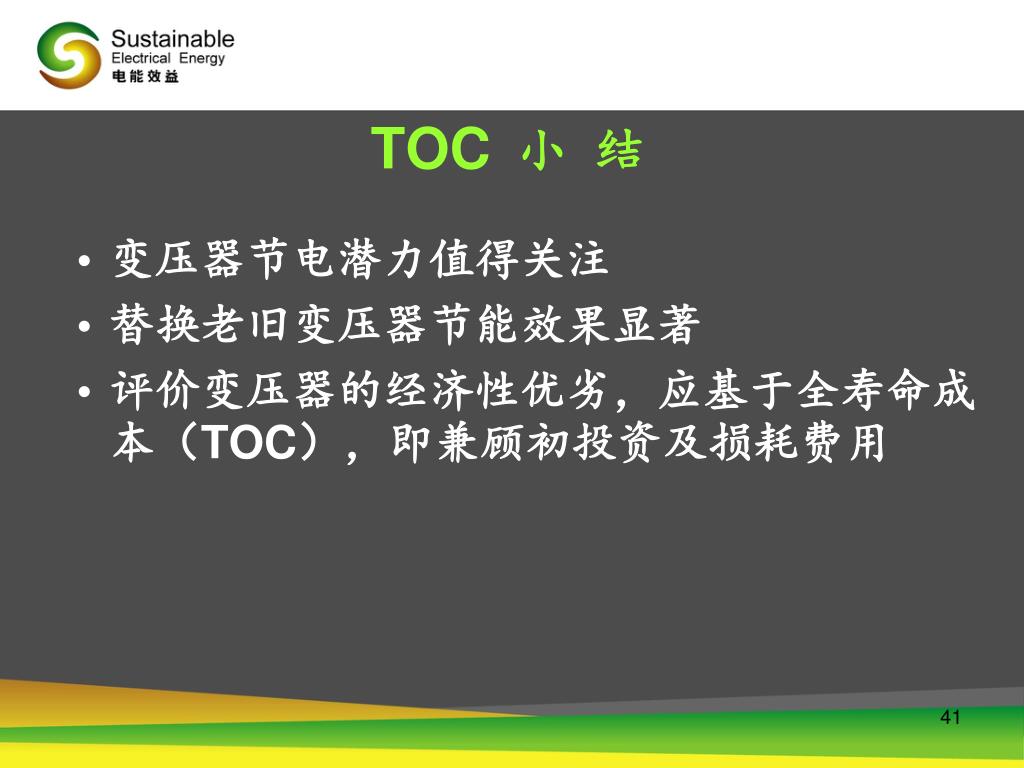 Sustainable
Electrical Energy
电能效益

TOC 小 结

• 变压器节电潜力值得关注
• 替换老旧变压器节能效果显著
• 评价变压器的经济性优劣，应基于全寿命成本（TOC），即兼顾初投资及损耗费用

41